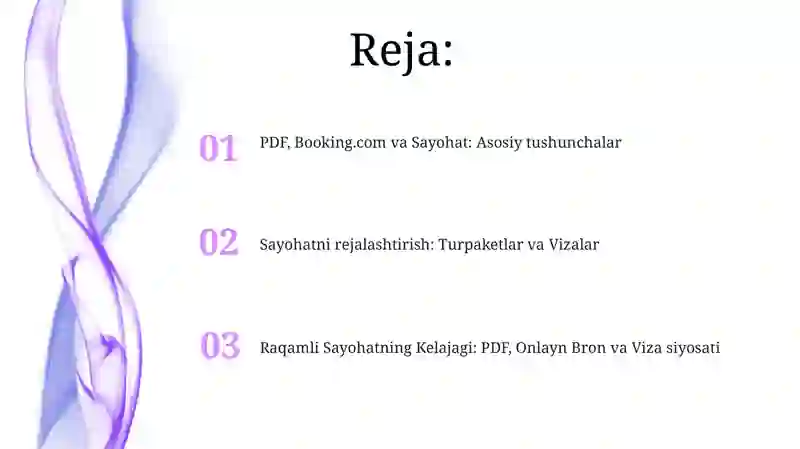 Reja:

01 PDF, Booking.com va Sayohat: Asosiy tushunchalar

02 Sayohatni rejalashtirish: Turpaketlar va Vizalar

03 Raqamli Sayohatning Kelajagi: PDF, Onlayn Bron va Viza siyosati